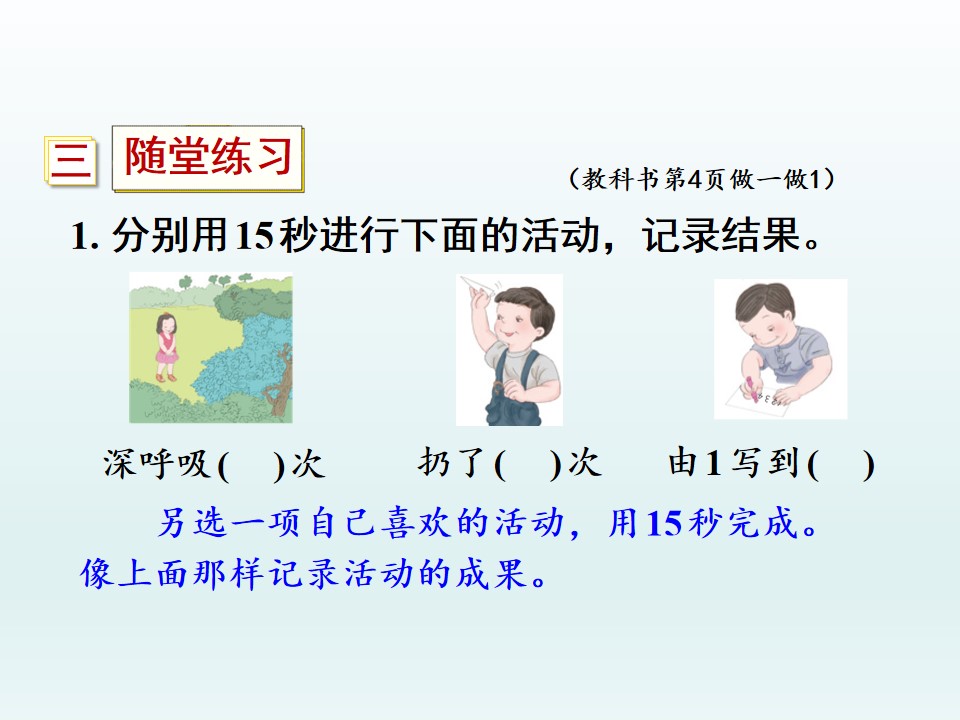 三 随堂练习

（教科书第4页做一做1）

1. 分别用15秒进行下面的活动，记录结果。

深呼吸(　　)次　　扔了(　　)次　　由1写到(　　)

另选一项自己喜欢的活动，用15秒完成。像上面那样记录活动的成果。